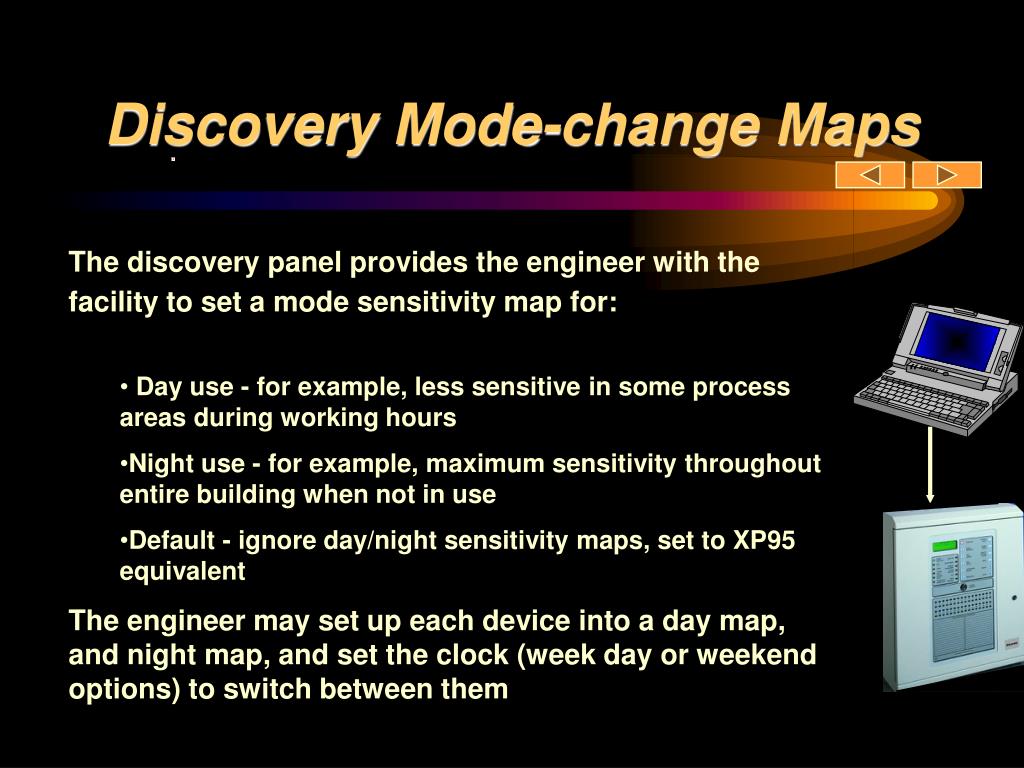 Discovery Mode-change Maps

The discovery panel provides the engineer with the facility to set a mode sensitivity map for:

• Day use - for example, less sensitive in some process areas during working hours

•Night use - for example, maximum sensitivity throughout entire building when not in use

•Default - ignore day/night sensitivity maps, set to XP95 equivalent

The engineer may set up each device into a day map, and night map, and set the clock (week day or weekend options) to switch between them